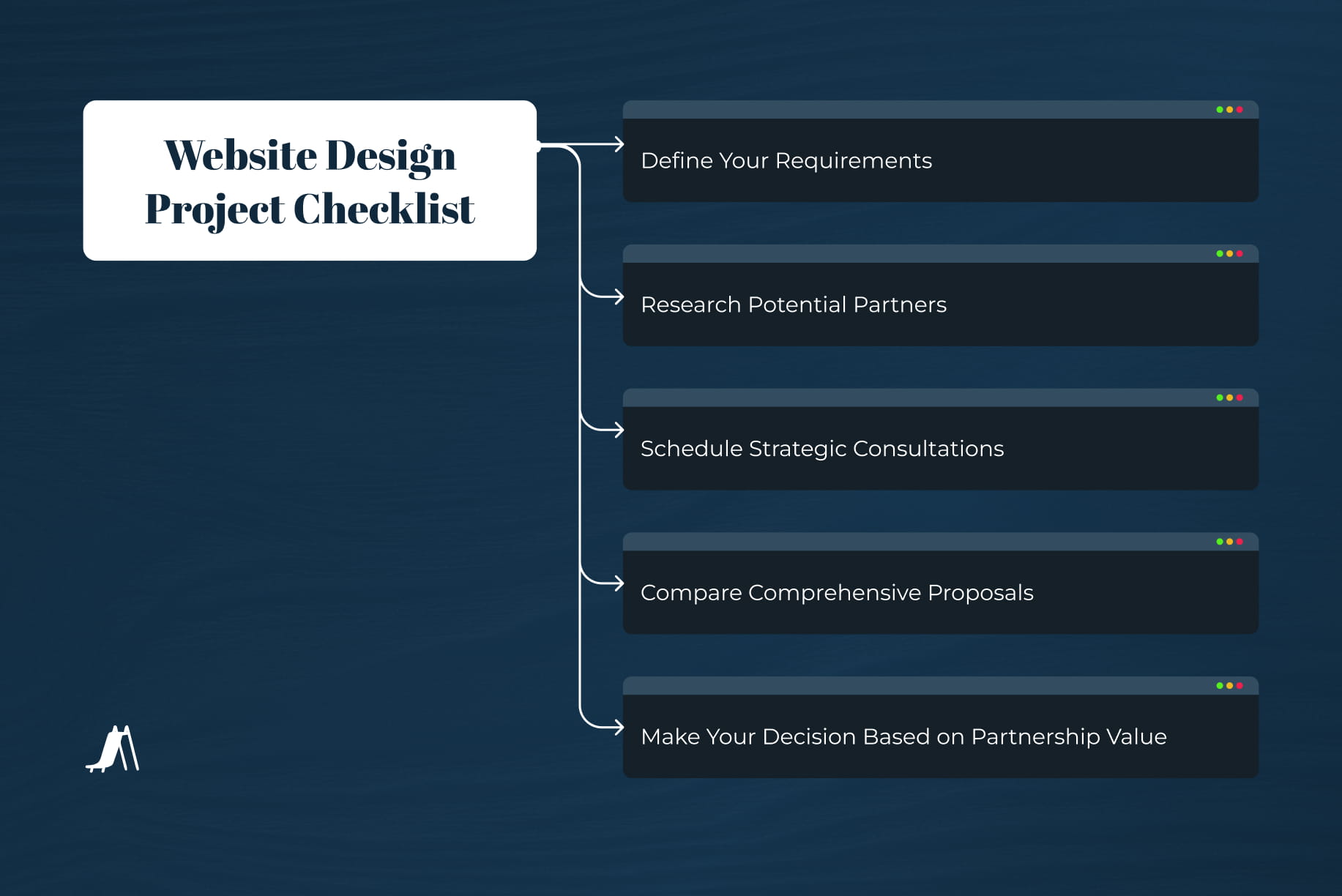 Website Design Project Checklist

Define Your Requirements

Research Potential Partners

Schedule Strategic Consultations

Compare Comprehensive Proposals

Make Your Decision Based on Partnership Value